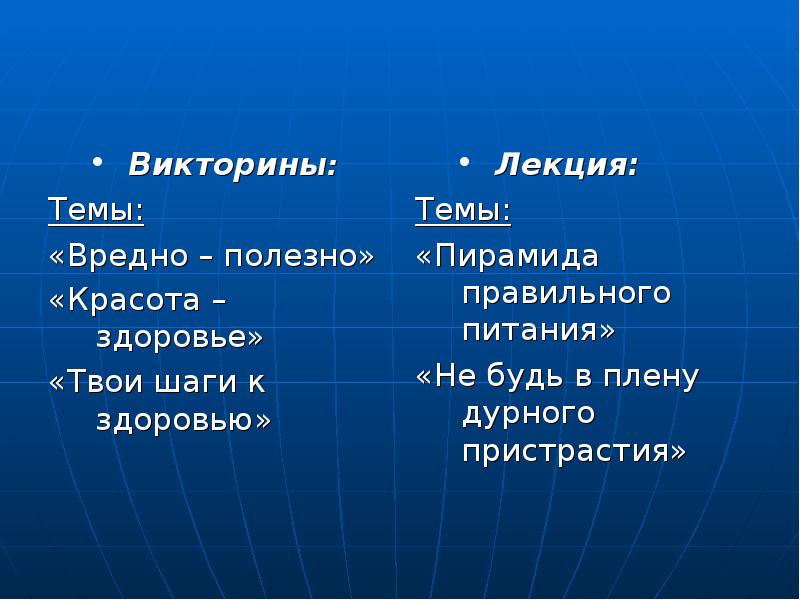 • Викторины:

Темы:

«Вредно – полезно»

«Красота – здоровье»

«Твои шаги к здоровью»

• Лекция:

Темы:

«Пирамида правильного питания»

«Не будь в плену дурного пристрастия»